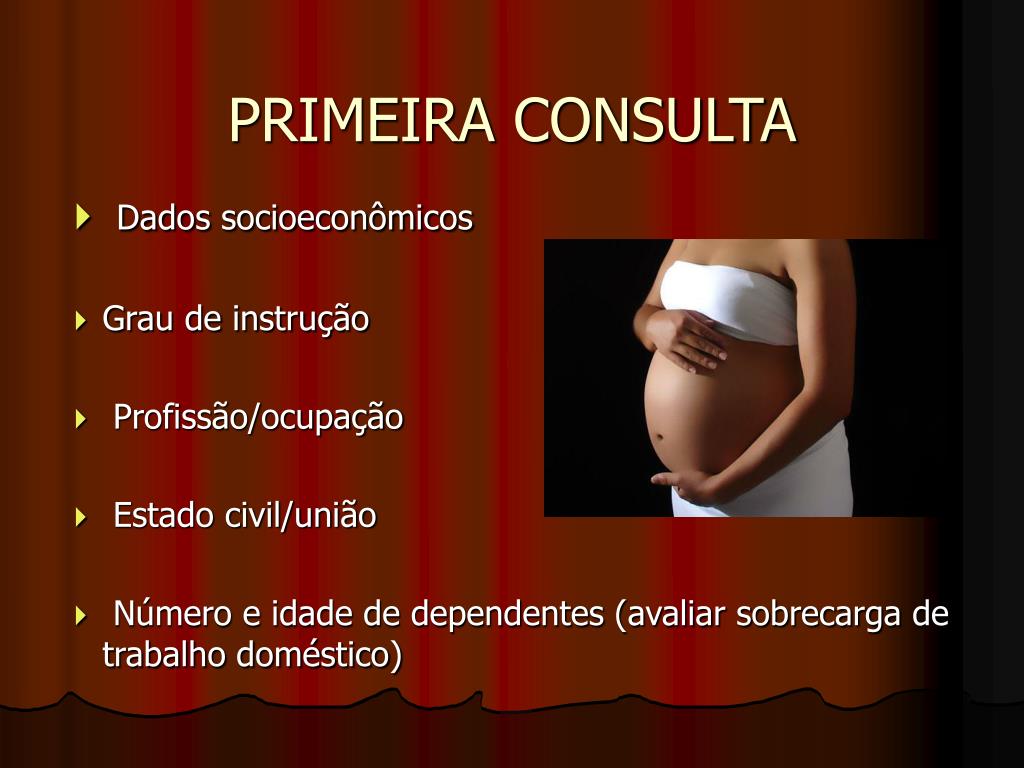 PRIMEIRA CONSULTA

Dados socioeconômicos

Grau de instrução

Profissão/ocupação

Estado civil/união

Número e idade de dependentes (avaliar sobrecarga de trabalho doméstico)